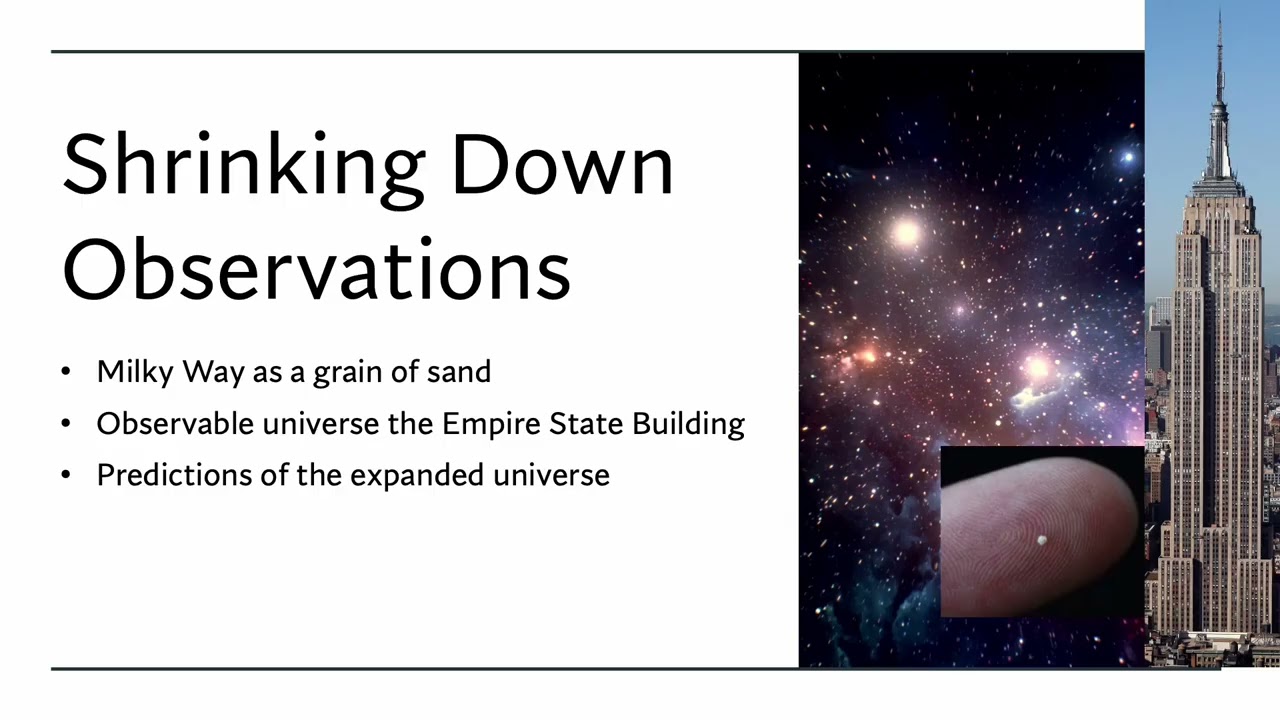 Shrinking Down Observations

• Milky Way as a grain of sand
• Observable universe the Empire State Building
• Predictions of the expanded universe